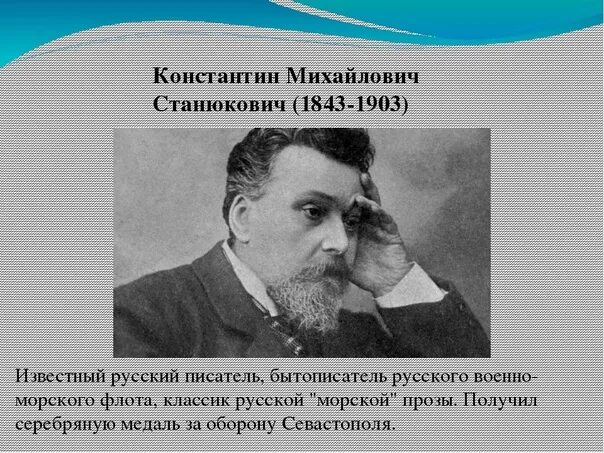 Константин Михайлович Станюкович (1843-1903)

Известный русский писатель, бытописатель русского военно-морского флота, классик русской "морской" прозы. Получил серебряную медаль за оборону Севастополя.